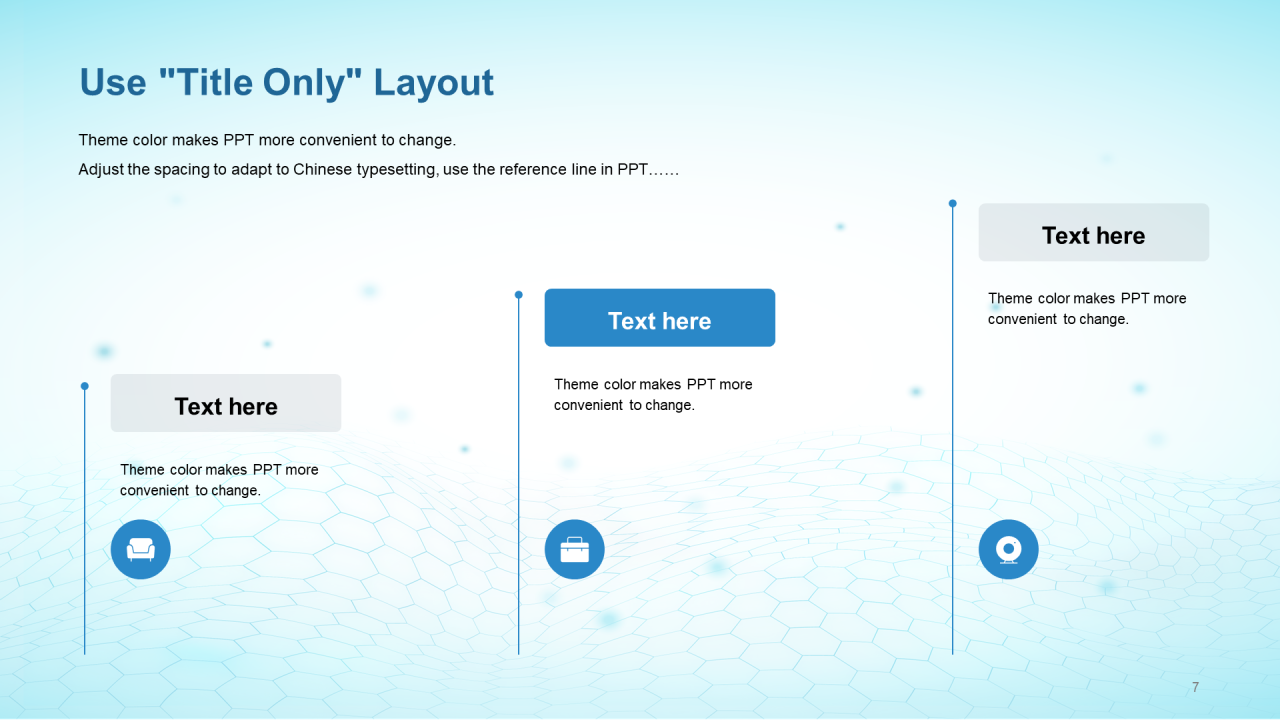 Use "Title Only" Layout

Theme color makes PPT more convenient to change.

Adjust the spacing to adapt to Chinese typesetting, use the reference line in PPT……

Text here

Theme color makes PPT more convenient to change.

Text here

Theme color makes PPT more convenient to change.

Text here

Theme color makes PPT more convenient to change.

7